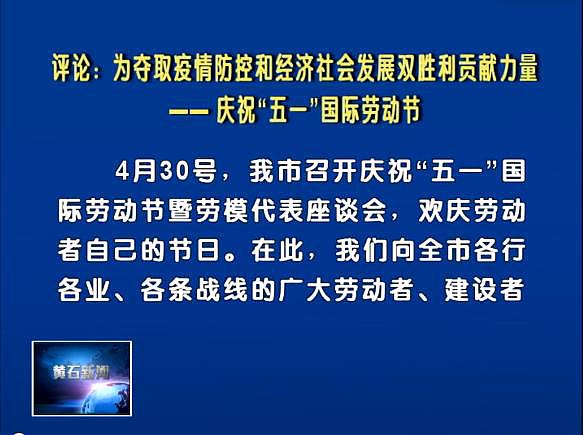 评论：为夺取疫情防控和经济社会发展双胜利贡献力量
—— 庆祝“五一”国际劳动节

4月30号，我市召开庆祝“五一”国际劳动节暨劳模代表座谈会，欢庆劳动者自己的节日。在此，我们向全市各行各业、各条战线的广大劳动者、建设者

黄石新闻